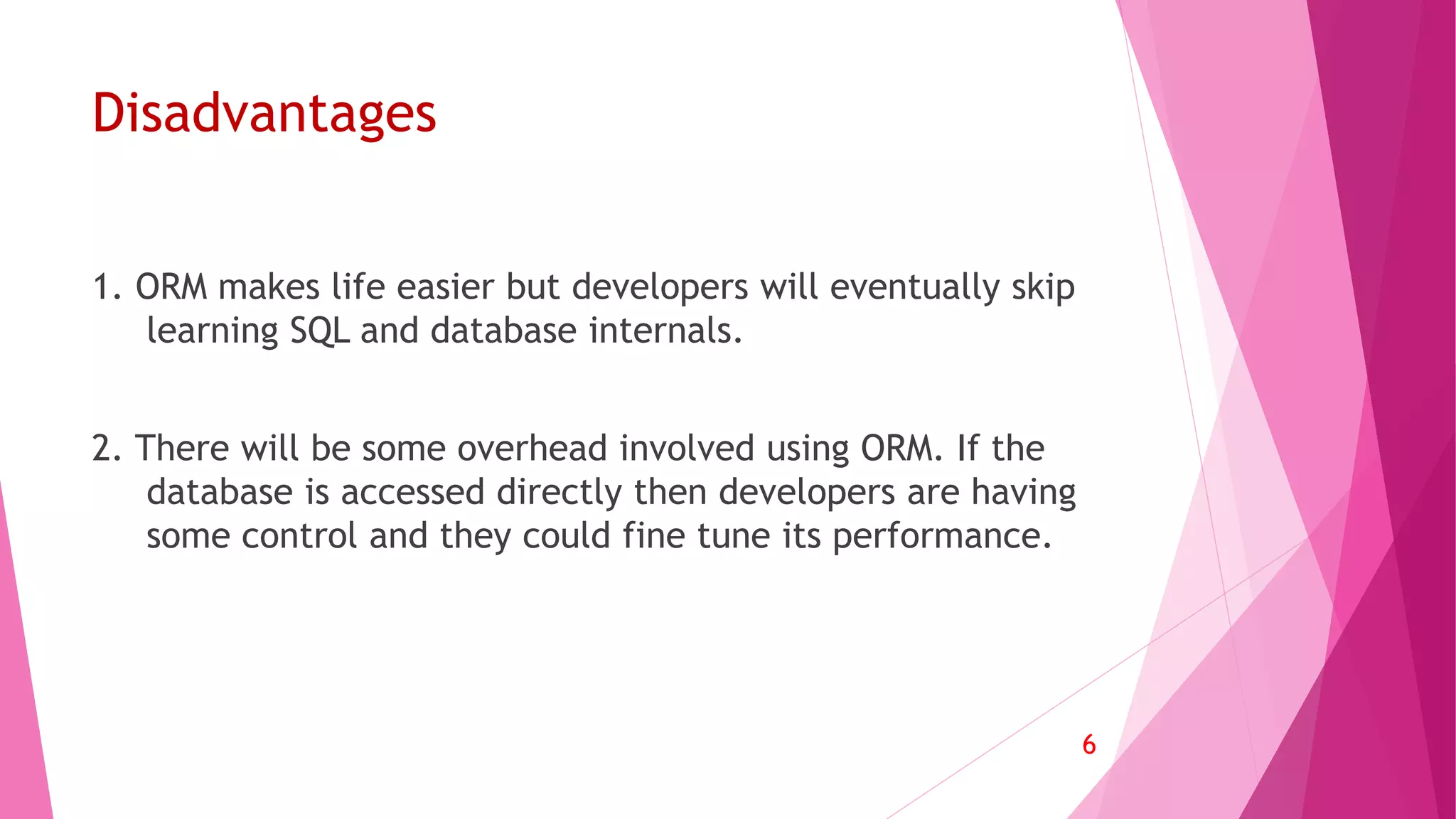 Disadvantages

1. ORM makes life easier but developers will eventually skip learning SQL and database internals.

2. There will be some overhead involved using ORM. If the database is accessed directly then developers are having some control and they could fine tune its performance.

6